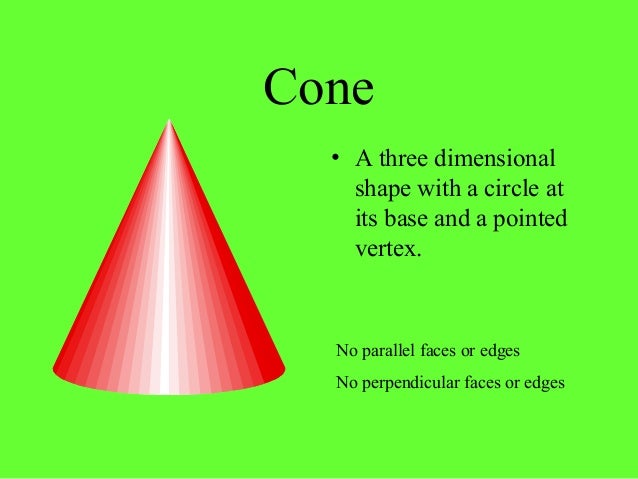 Cone

• A three dimensional shape with a circle at its base and a pointed vertex.

No parallel faces or edges

No perpendicular faces or edges